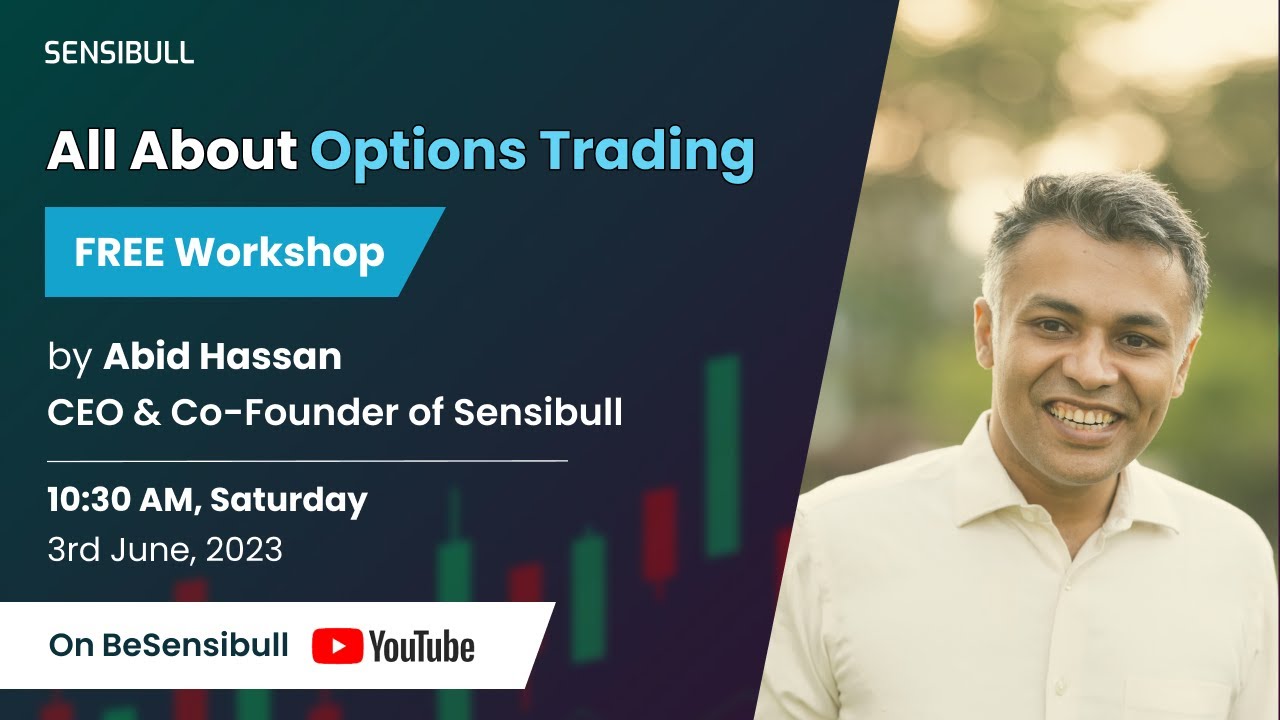 SENSIBULL

All About Options Trading

FREE Workshop

by Abid Hassan
CEO & Co-Founder of Sensibull

10:30 AM, Saturday
3rd June, 2023

On BeSensibull YouTube